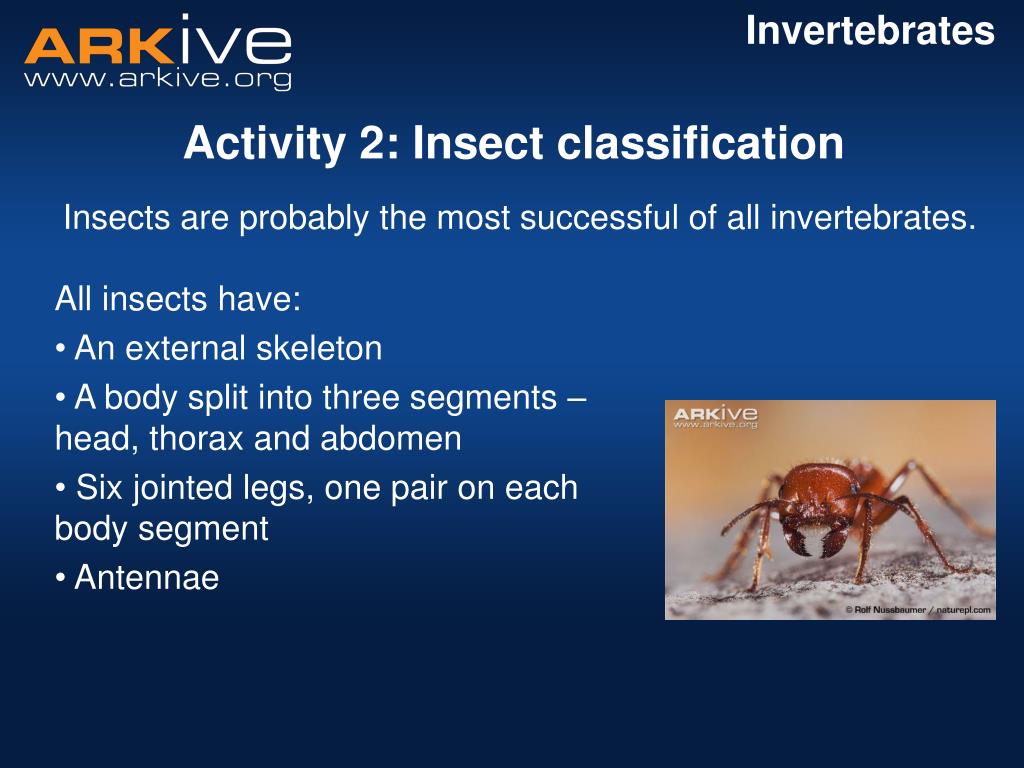 ARKive
www.arkive.org

Invertebrates

Activity 2: Insect classification

Insects are probably the most successful of all invertebrates.

All insects have:
• An external skeleton
• A body split into three segments – head, thorax and abdomen
• Six jointed legs, one pair on each body segment
• Antennae

ARKive
www.arkive.org

© Rolf Nussbaumer / naturepl.com